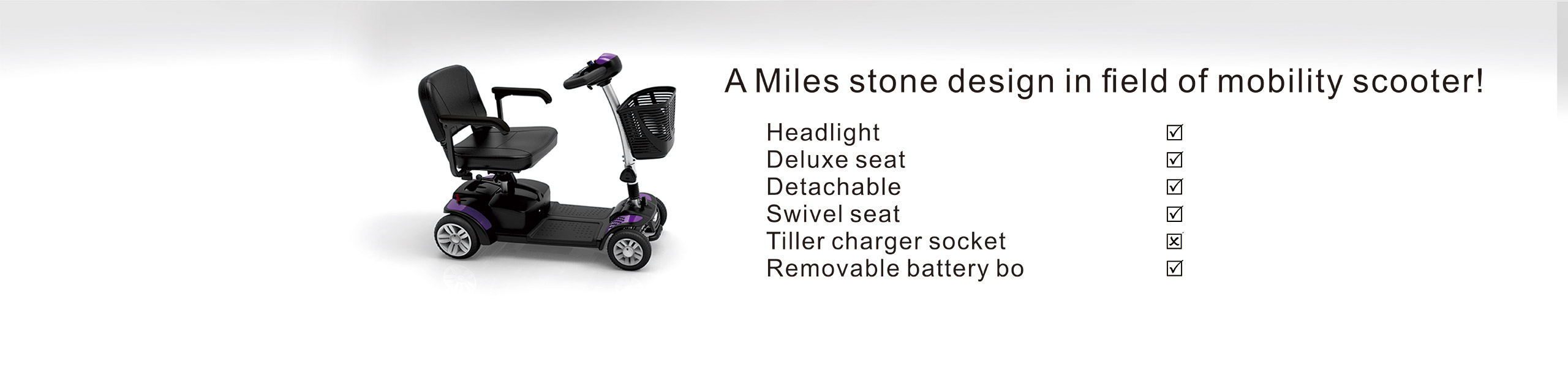 A Miles stone design in field of mobility scooter!

Headlight ☑
Deluxe seat ☑
Detachable ☑
Swivel seat ☑
Tiller charger socket ☒
Removable battery bo ☑